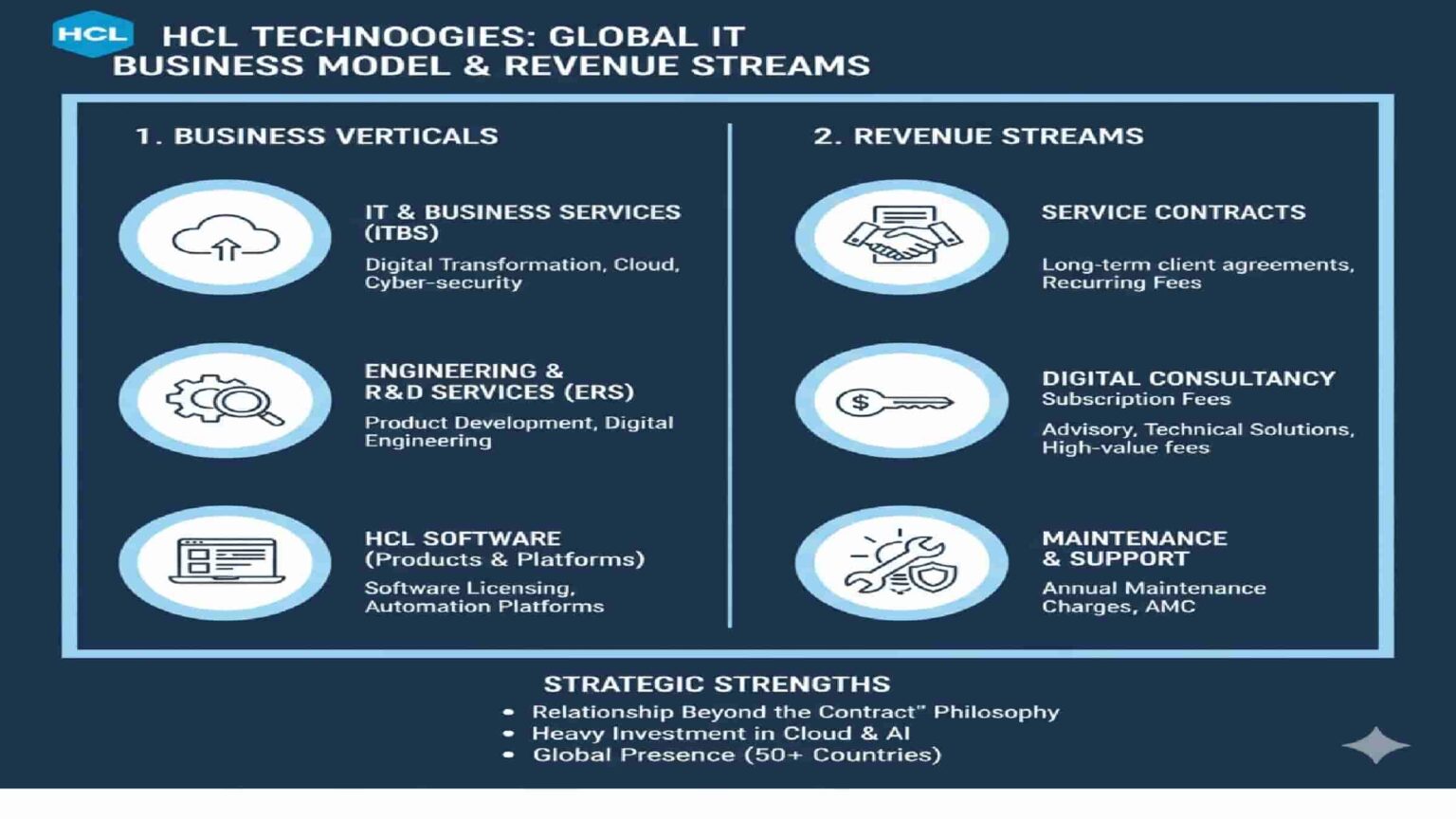 HCL

HCL TECHNOOGIES: GLOBAL IT BUSINESS MODEL & REVENUE STREAMS

1. BUSINESS VERTICALS

IT & BUSINESS SERVICES (ITBS)

Digital Transformation, Cloud, Cyber-security

ENGINEERING & R&D SERVICES (ERS)

Product Development, Digital Engineering

HCL SOFTWARE (Products & Platforms)

Software Licensing, Automation Platforms

2. REVENUE STREAMS

SERVICE CONTRACTS

Long-term client agreements, Recurring Fees

DIGITAL CONSULTANCY Subscription Fees

Advisory, Technical Solutions, High-value fees

MAINTENANCE & SUPPORT

Annual Maintenance Charges, AMC

STRATEGIC STRENGTHS

• Relationship Beyond the Contract" Philosophy
• Heavy Investment in Cloud & AI
• Global Presence (50+ Countries)